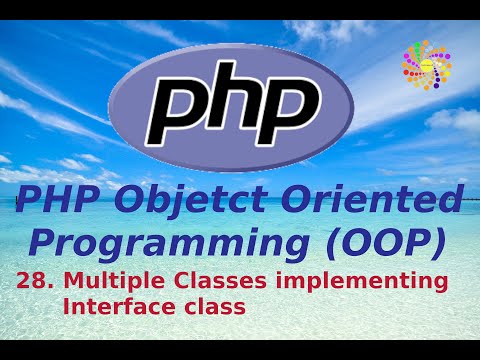 php

PHP Objetct Oriented Programming (OOP)

28. Multiple Classes implementing Interface class